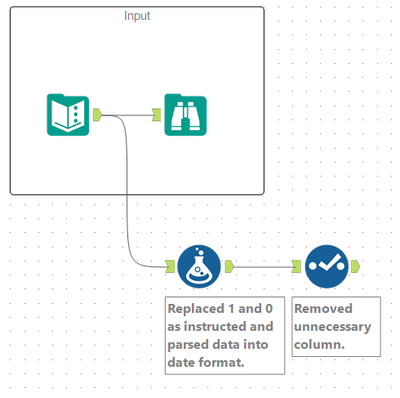 Input

Replaced 1 and 0 as instructed and parsed data into date format.

Removed unnecessary column.